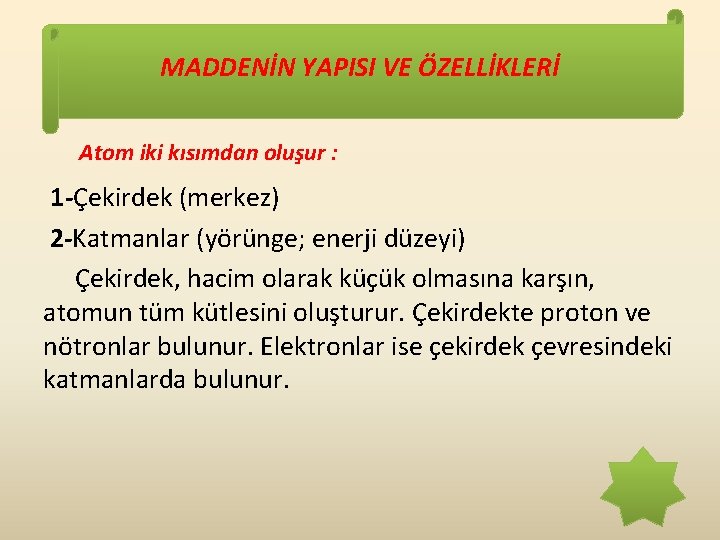 MADDENİN YAPISI VE ÖZELLİKLERİ

Atom iki kısımdan oluşur :

1-Çekirdek (merkez)

2-Katmanlar (yörünge; enerji düzeyi)

Çekirdek, hacim olarak küçük olmasına karşın, atomun tüm kütlesini oluşturur. Çekirdekte proton ve nötronlar bulunur. Elektronlar ise çekirdek çevresindeki katmanlarda bulunur.